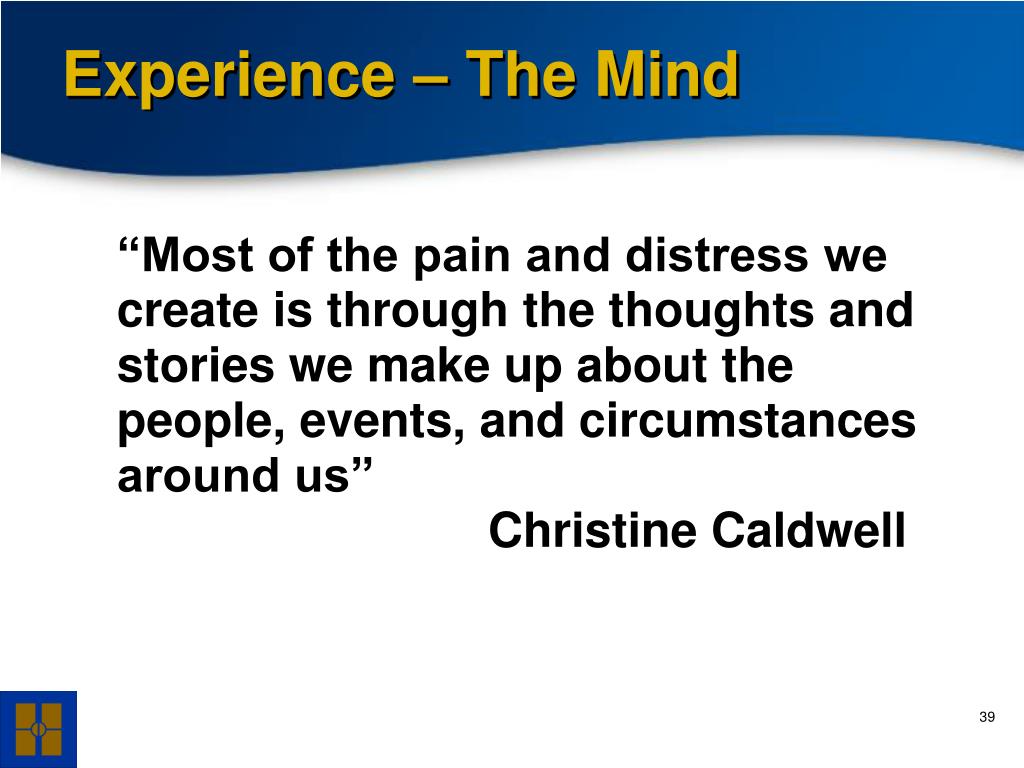 Experience – The Mind

“Most of the pain and distress we create is through the thoughts and stories we make up about the people, events, and circumstances around us”

Christine Caldwell

39